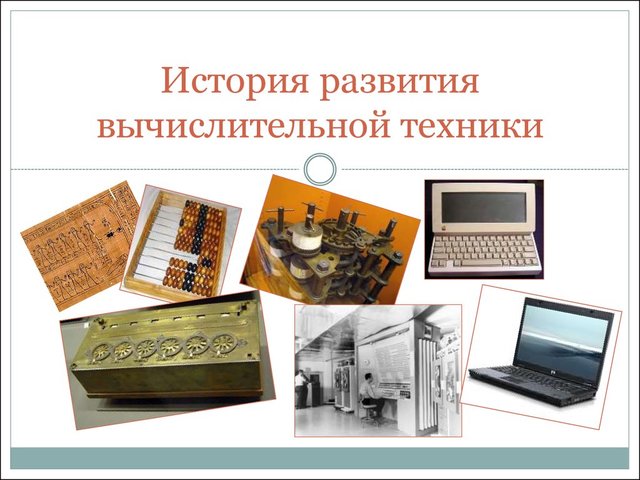 История развития вычислительной техники